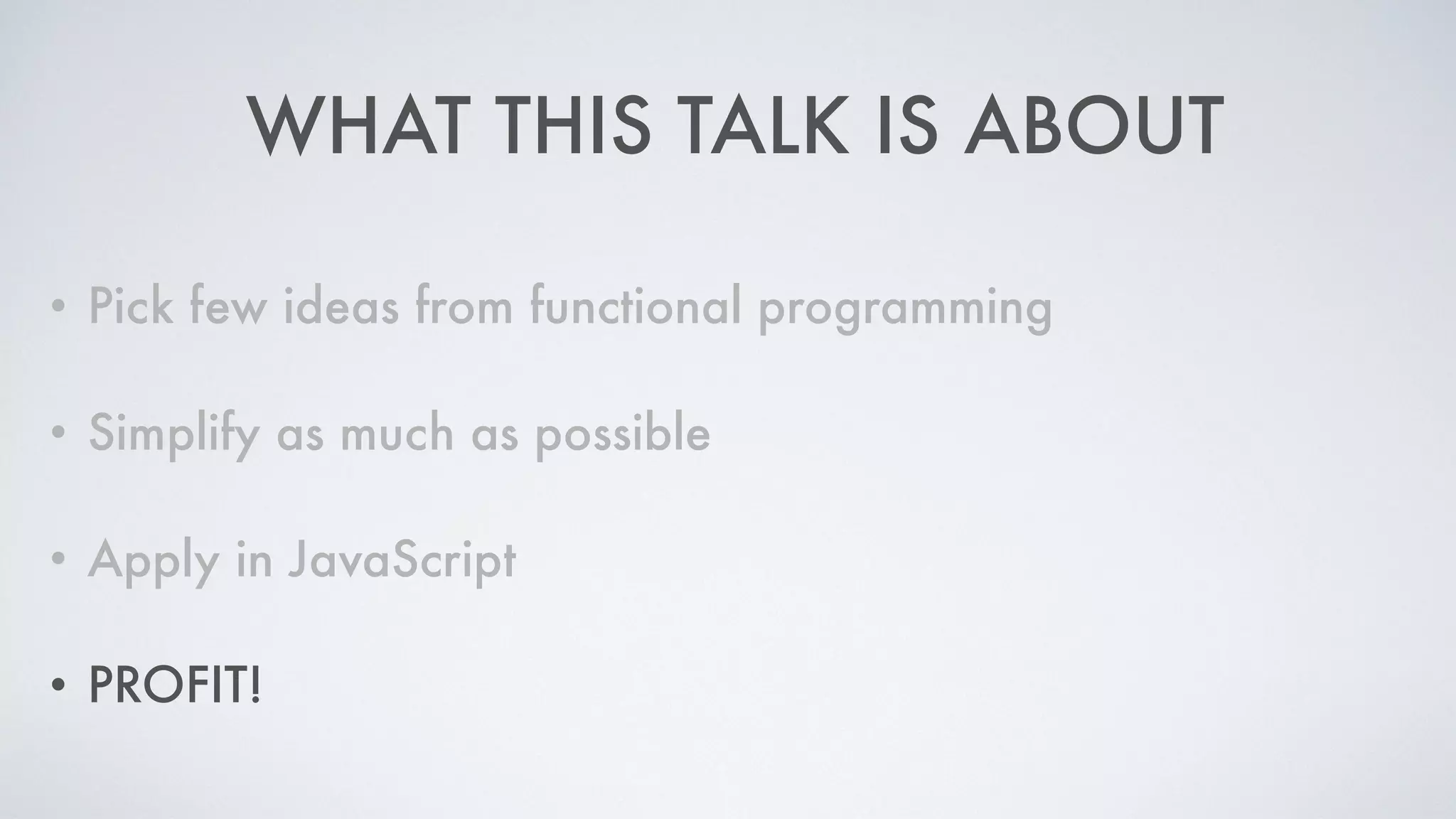 WHAT THIS TALK IS ABOUT

• Pick few ideas from functional programming

• Simplify as much as possible

• Apply in JavaScript

• PROFIT!